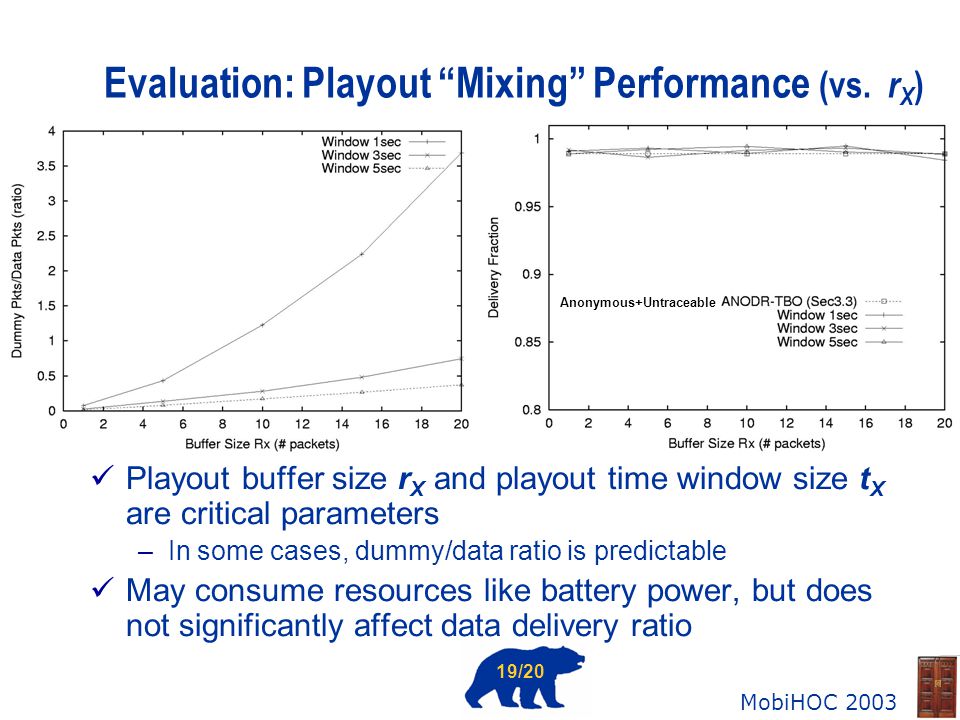 Evaluation: Playout "Mixing" Performance (vs. $r_X$)

Window 1sec
Window 3sec
Window 5sec

Dummy Pkts/Data Pkts (ratio)

4
3.5
3
2.5
2
1.5
1
0.5
0

0 2 4 6 8 10 12 14 16 18 20

Buffer Size Rx (# packets)

Delivery Fraction

1
0.95
0.9
0.85
0.8

Anonymous+Untraceable ANODR-TBO (Sec3.3)
Window 1sec
Window 3sec
Window 5sec

0 2 4 6 8 10 12 14 16 18 20

Buffer Size Rx (# packets)

✓ Playout buffer size $r_X$ and playout time window size $t_X$ are critical parameters

– In some cases, dummy/data ratio is predictable

✓ May consume resources like battery power, but does not significantly affect data delivery ratio

19/20

MobiHOC 2003